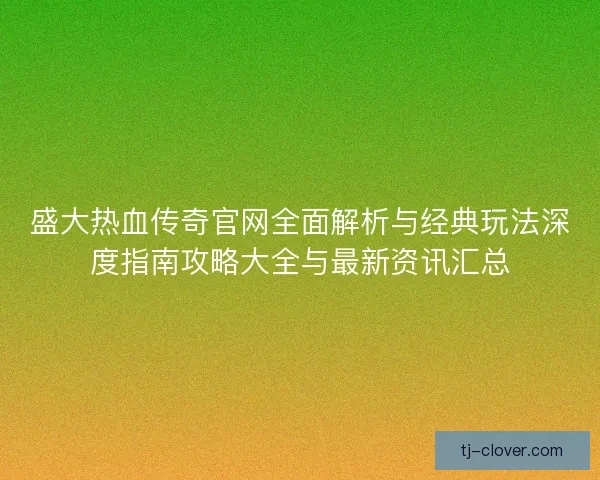 盛大热血传奇官网全面解析与经典玩法深度指南攻略大全与最新资讯汇总

tj-clover.com